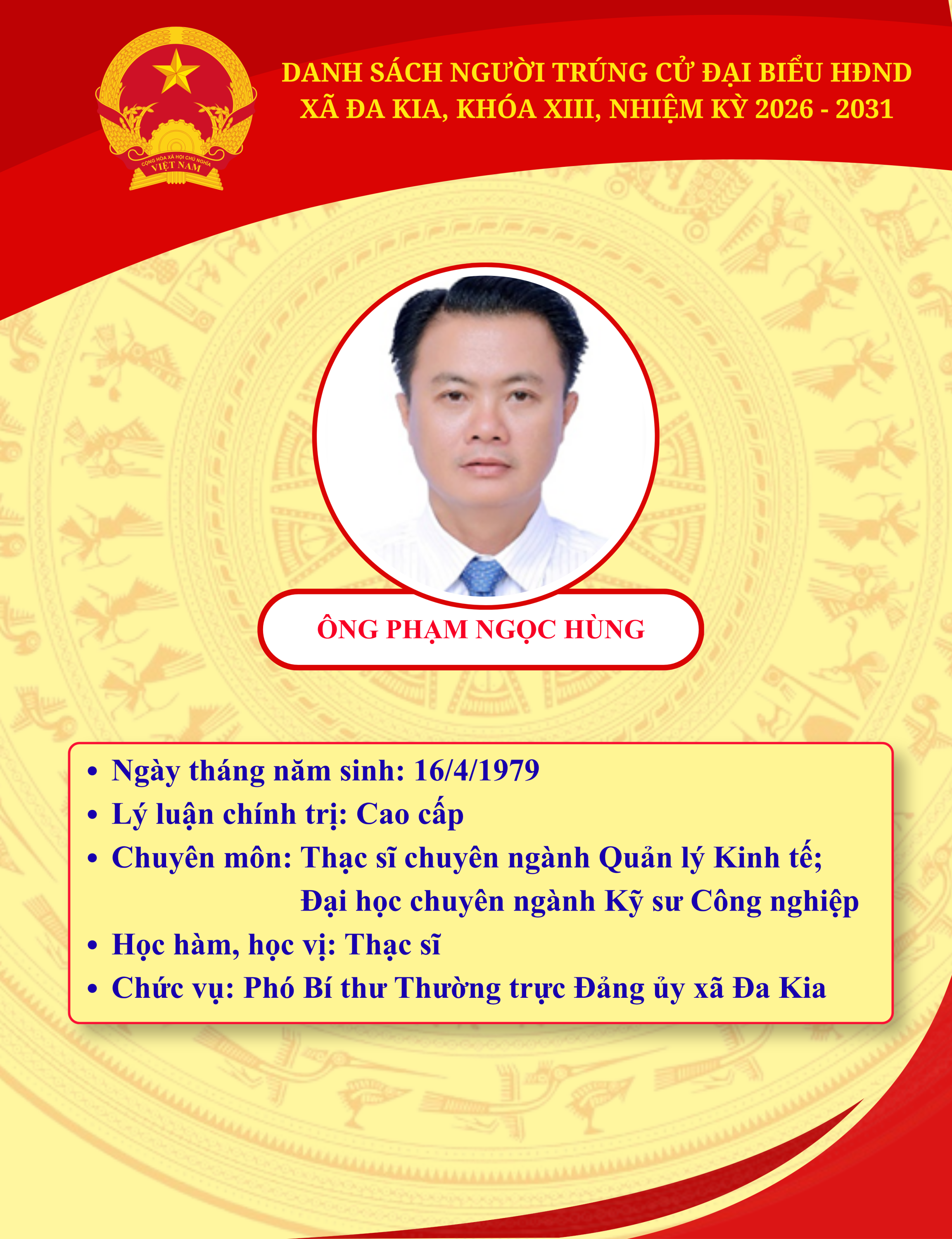 CỘNG HÒA XÃ HỘI CHỦ NGHĨA VIỆT NAM

DANH SÁCH NGƯỜI TRÚNG CỬ ĐẠI BIỂU HĐND XÃ ĐA KIA, KHÓA XIII, NHIỆM KỲ 2026 - 2031

ÔNG PHẠM NGỌC HÙNG

• Ngày tháng năm sinh: 16/4/1979
• Lý luận chính trị: Cao cấp
• Chuyên môn: Thạc sĩ chuyên ngành Quản lý Kinh tế; Đại học chuyên ngành Kỹ sư Công nghiệp
• Học hàm, học vị: Thạc sĩ
• Chức vụ: Phó Bí thư Thường trực Đảng ủy xã Đa Kia